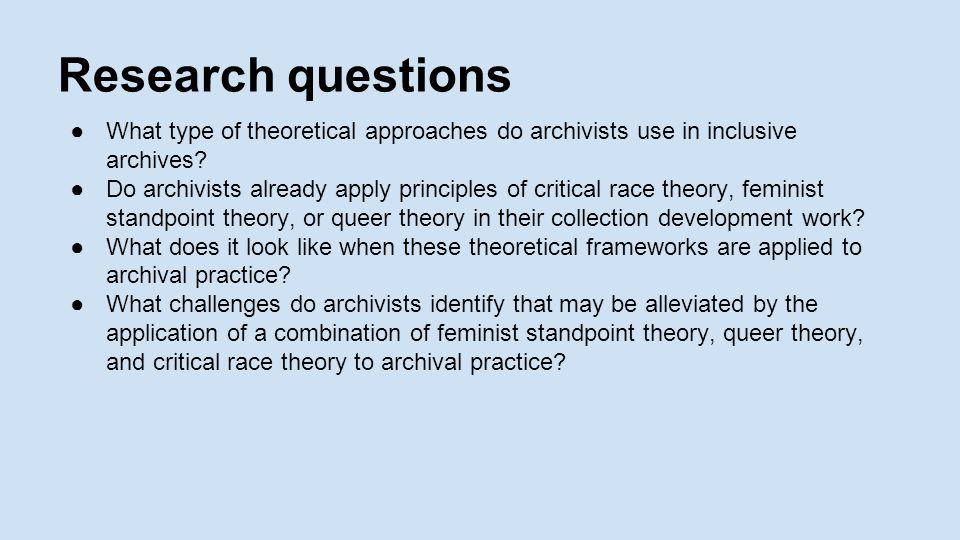 Research questions

● What type of theoretical approaches do archivists use in inclusive archives?
● Do archivists already apply principles of critical race theory, feminist standpoint theory, or queer theory in their collection development work?
● What does it look like when these theoretical frameworks are applied to archival practice?
● What challenges do archivists identify that may be alleviated by the application of a combination of feminist standpoint theory, queer theory, and critical race theory to archival practice?